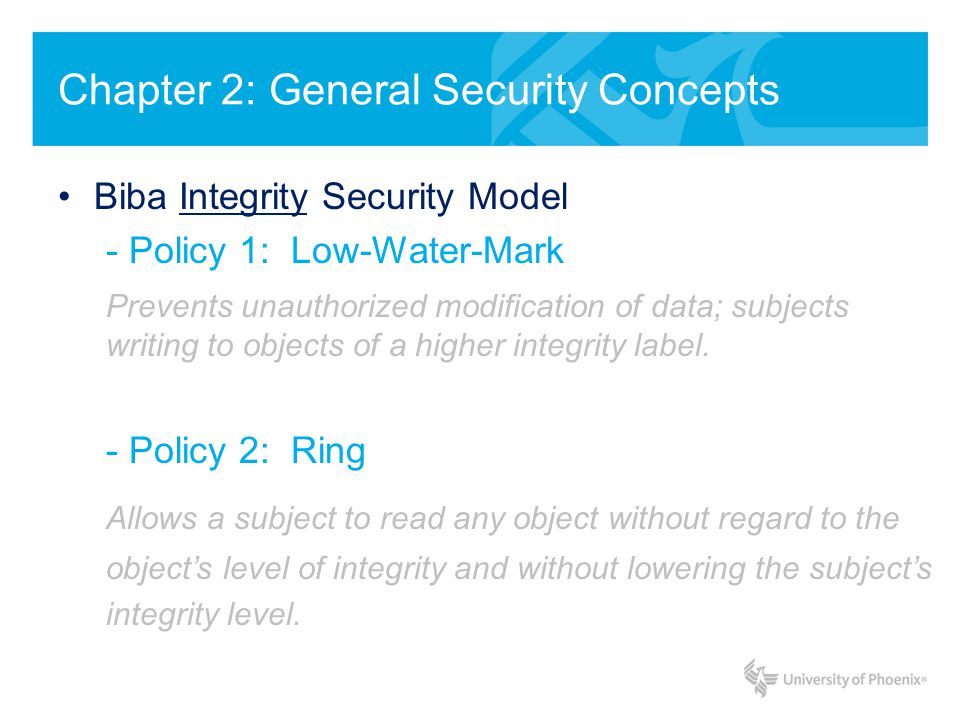 Chapter 2: General Security Concepts

• Biba Integrity Security Model

- Policy 1: Low-Water-Mark

Prevents unauthorized modification of data; subjects writing to objects of a higher integrity label.

- Policy 2: Ring

Allows a subject to read any object without regard to the object's level of integrity and without lowering the subject's integrity level.

University of Phoenix®